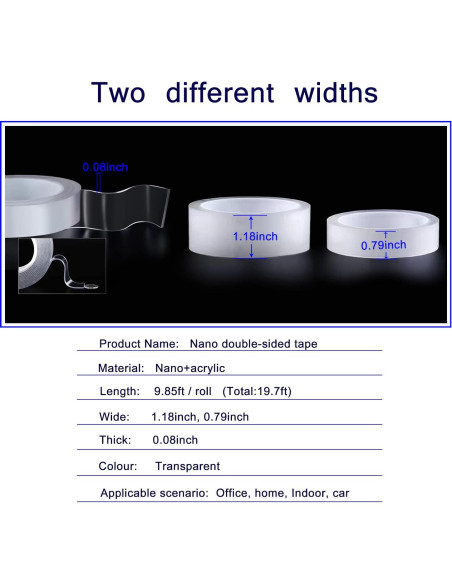 Two different widths

0.08inch

1.18inch

0.79inch

Product Name: Nano double-sided tape

Material: Nano+acrylic

Length: 9.85ft / roll (Total:19.7ft)

Wide: 1.18inch, 0.79inch

Thick: 0.08inch

Colour: Transparent

Applicable scenario: Office, home, Indoor, car